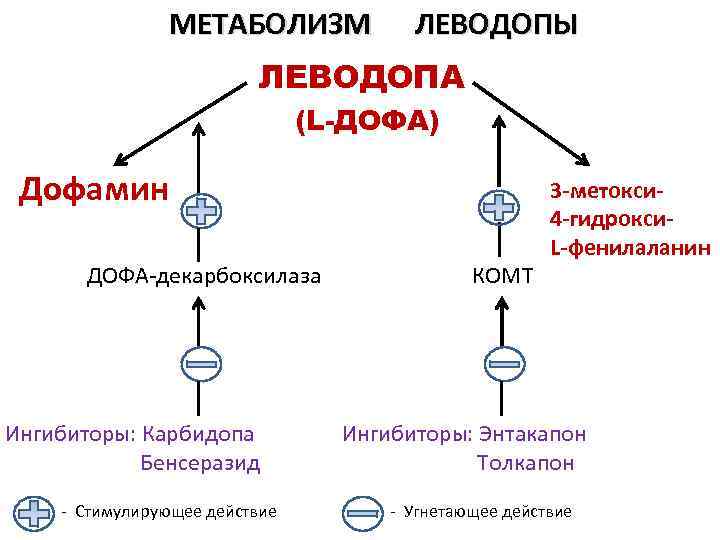 МЕТАБОЛИЗМ ЛЕВОДОПЫ

ЛЕВОДОПА
(L-ДОФА)

Дофамин

3-метокси-
4-гидрокси-
L-фенилаланин

ДОФА-декарбоксилаза

КОМТ

Ингибиторы: Карбидопа
Бенсеразид

Ингибиторы: Энтакапон
Толкапон

- Стимулирующее действие

- Угнетающее действие